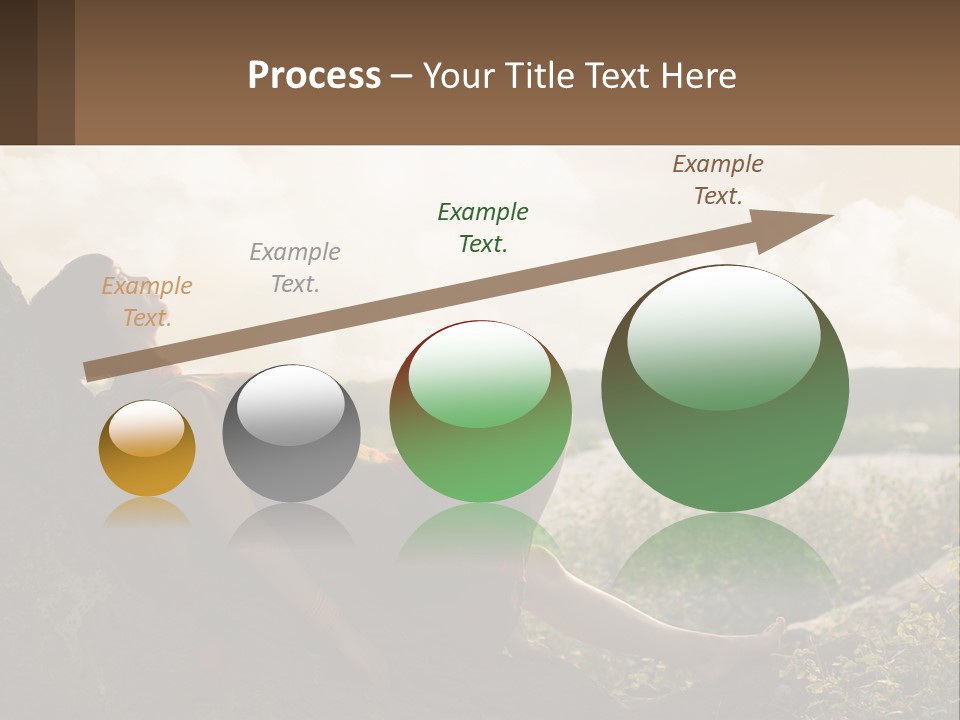 Process – Your Title Text Here

Example Text.

Example Text.

Example Text.

Example Text.